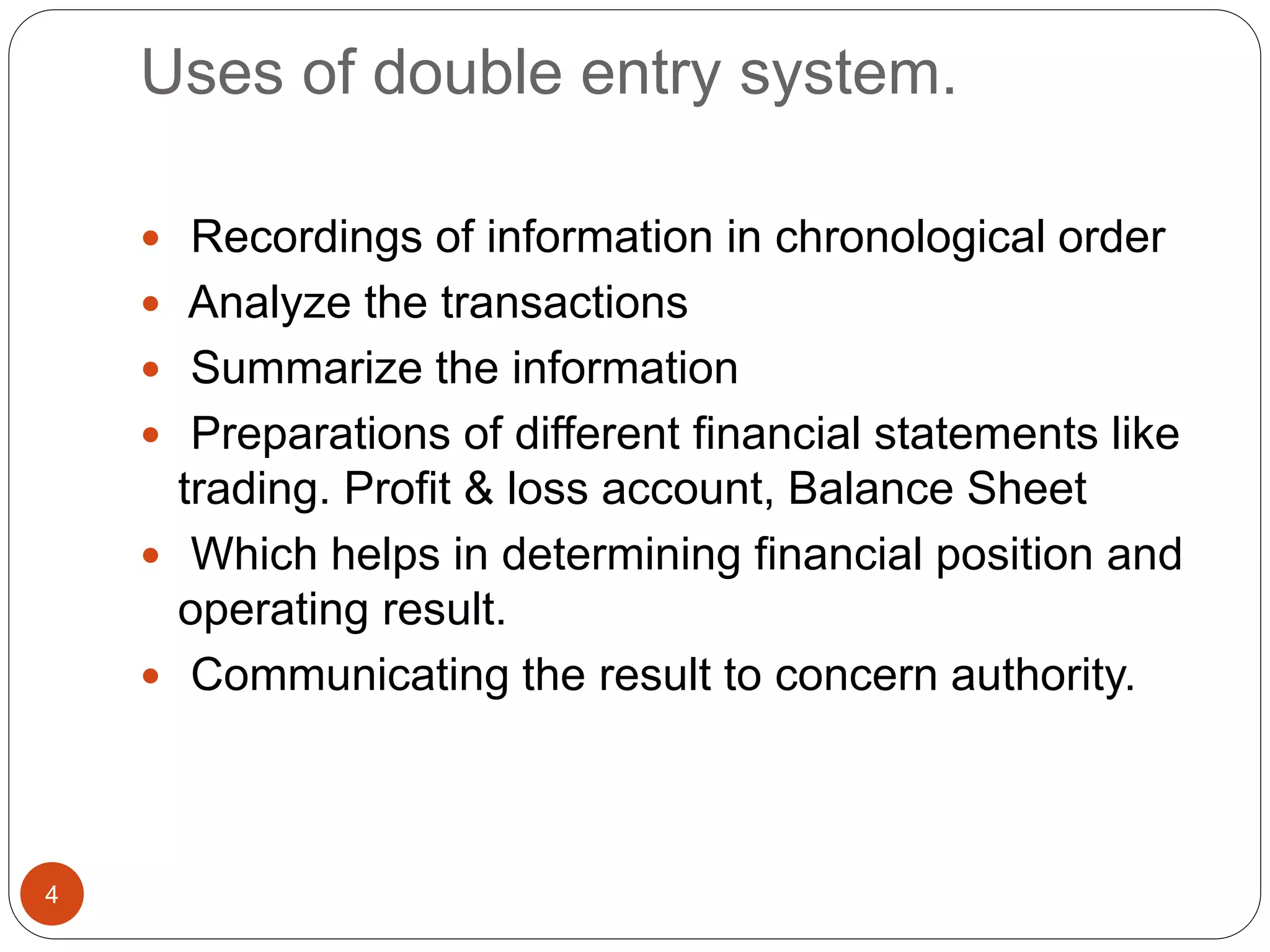 Uses of double entry system.

- Recordings of information in chronological order
- Analyze the transactions
- Summarize the information
- Preparations of different financial statements like trading. Profit & loss account, Balance Sheet
- Which helps in determining financial position and operating result.
- Communicating the result to concern authority.

4